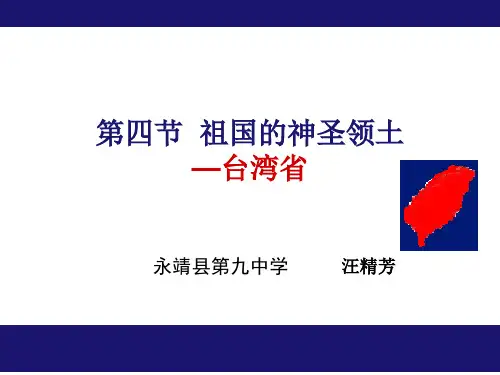 第四节 祖国的神圣领土
—台湾省

永靖县第九中学　　汪精芳